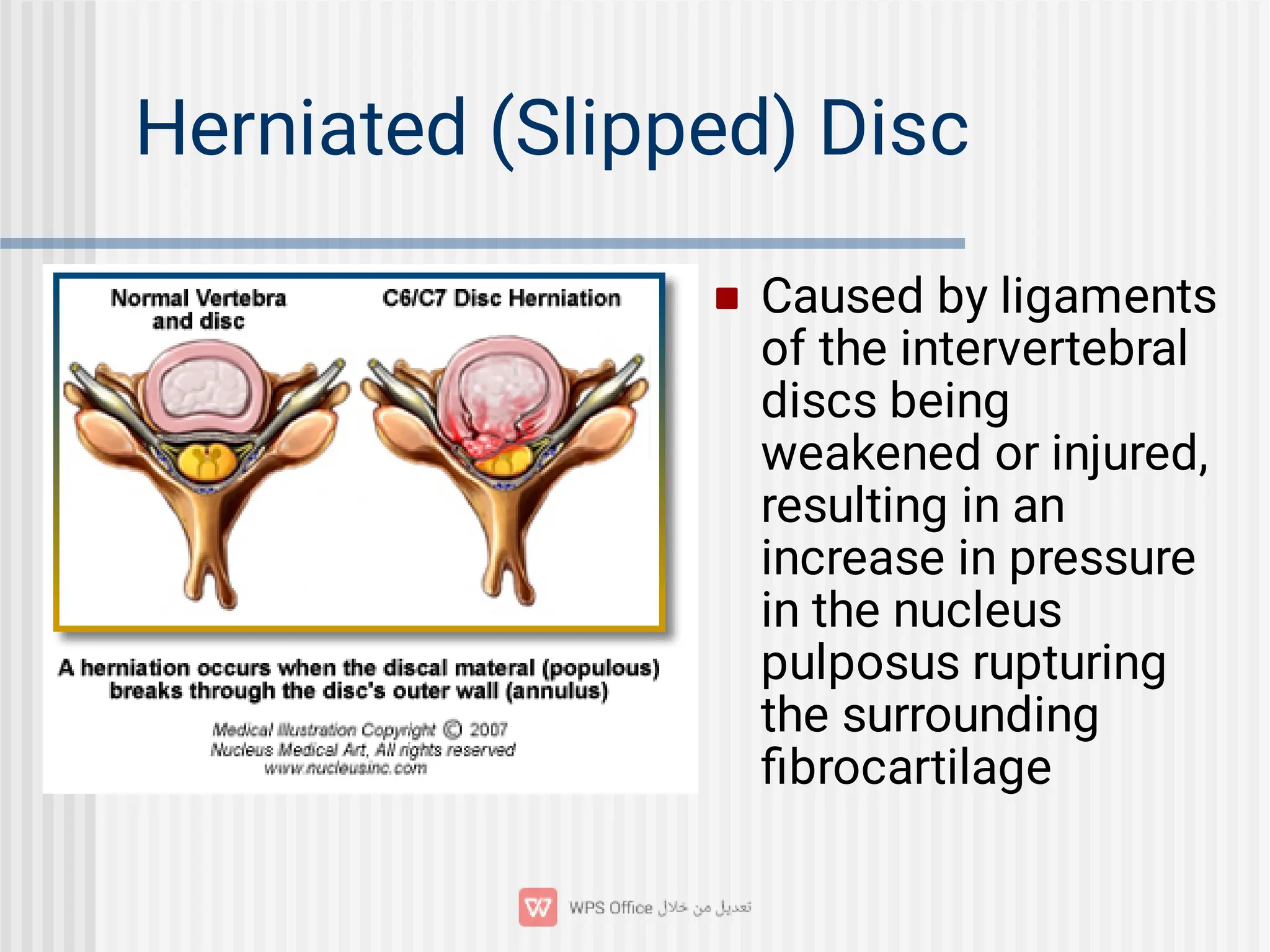 Herniated (Slipped) Disc

Normal Vertebra and disc

C6/C7 Disc Herniation

A herniation occurs when the discal materal (populous) breaks through the disc's outer wall (annulus)

Medical Illustration Copyright © 2007 Nucleus Medical Art, All rights reserved www.nucleusinc.com

Caused by ligaments of the intervertebral discs being weakened or injured, resulting in an increase in pressure in the nucleus pulposus rupturing the surrounding fibrocartilage

WPS Office تعديل من خلال